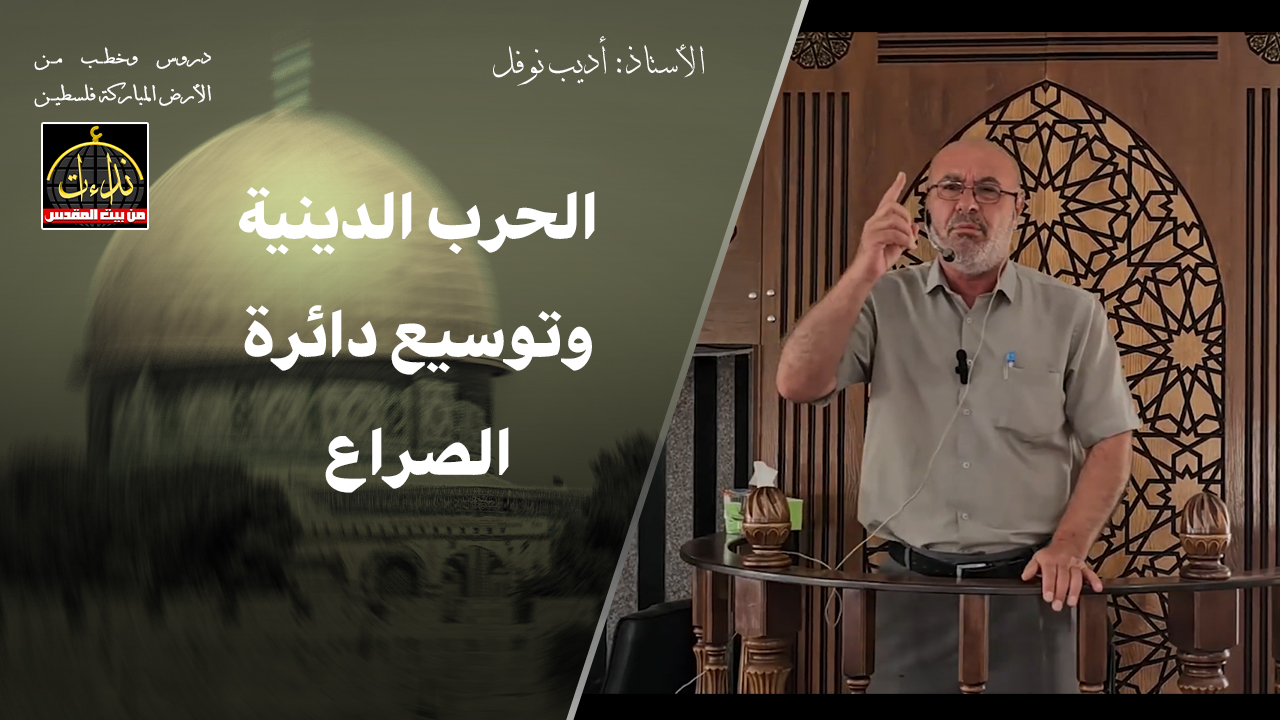 الأستاذ: أديب نوفل

دروس وخطب من
الأرض المباركة فلسطين

نداءات
من بيت المقدس

الحرب الدينية
وتوسيع دائرة
الصراع